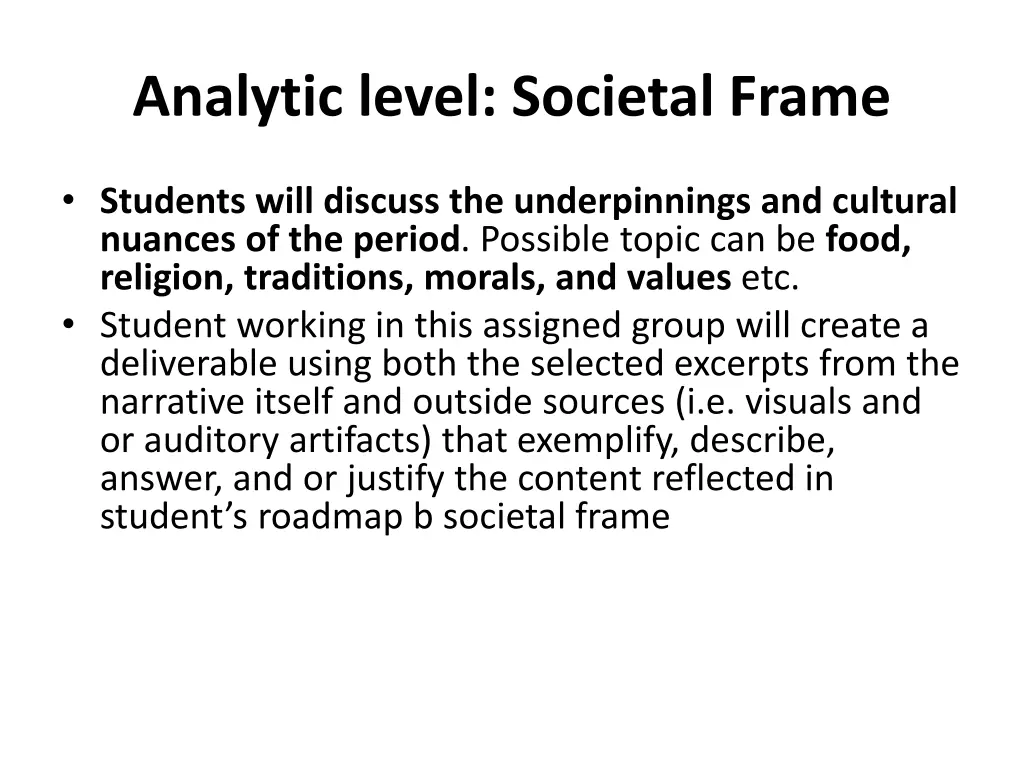 Analytic level: Societal Frame

• Students will discuss the underpinnings and cultural nuances of the period. Possible topic can be food, religion, traditions, morals, and values etc.
• Student working in this assigned group will create a deliverable using both the selected excerpts from the narrative itself and outside sources (i.e. visuals and or auditory artifacts) that exemplify, describe, answer, and or justify the content reflected in student’s roadmap b societal frame